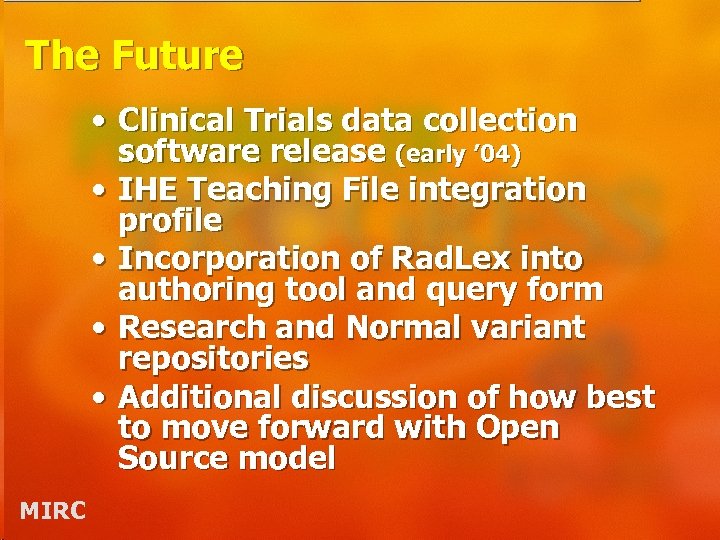 The Future

• Clinical Trials data collection software release (early '04)
• IHE Teaching File integration profile
• Incorporation of RadLex into authoring tool and query form
• Research and Normal variant repositories
• Additional discussion of how best to move forward with Open Source model

MIRC